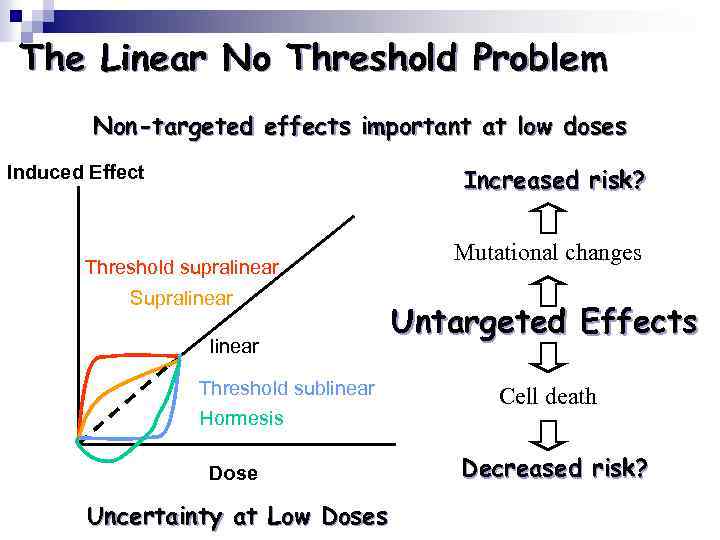 The Linear No Threshold Problem

Non-targeted effects important at low doses

Induced Effect

Threshold supralinear

Supralinear

linear

Threshold sublinear

Hormesis

Dose

Uncertainty at Low Doses

Increased risk?

Mutational changes

Untargeted Effects

Cell death

Decreased risk?